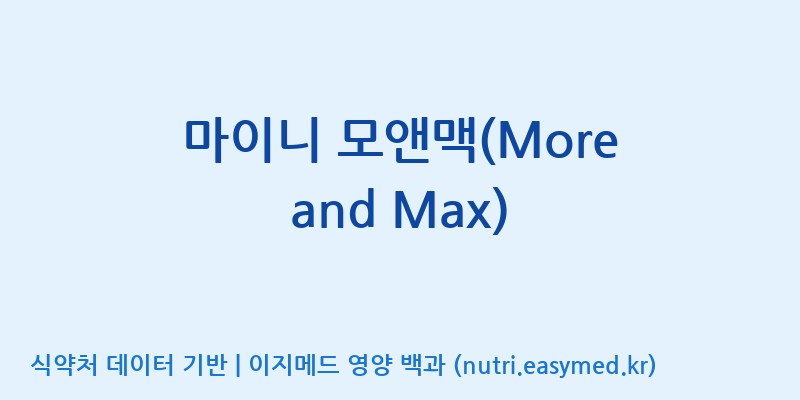 마이니 모앤맥(More and Max)

식약처 데이터 기반 | 이지메드 영양 백과 (nutri.easymed.kr)